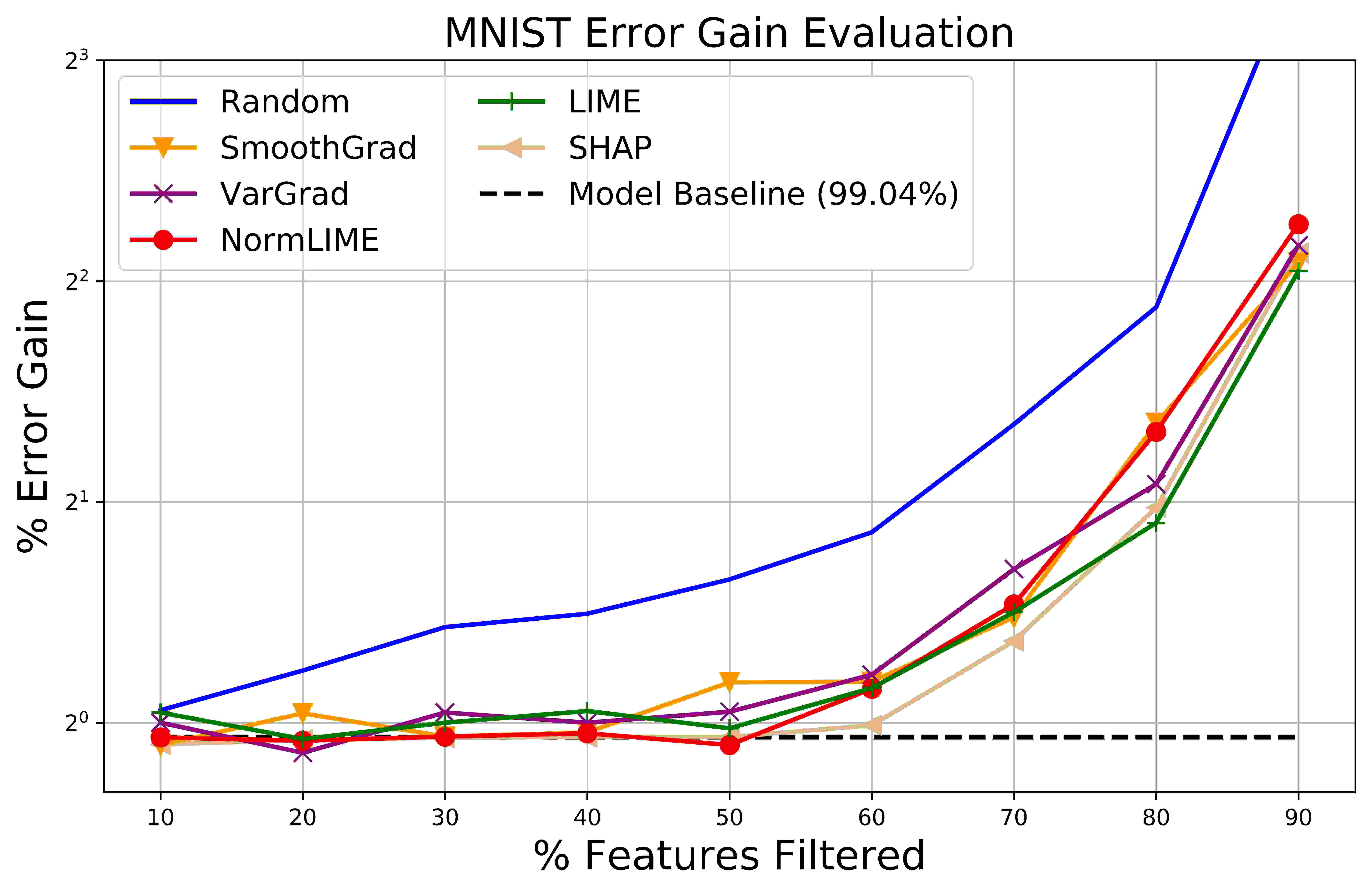 MNIST Error Gain Evaluation

Random
SmoothGrad
VarGrad
NormLIME
LIME
SHAP
Model Baseline (99.04%)

% Error Gain

$2^3$
$2^2$
$2^1$
$2^0$

10
20
30
40
50
60
70
80
90

% Features Filtered